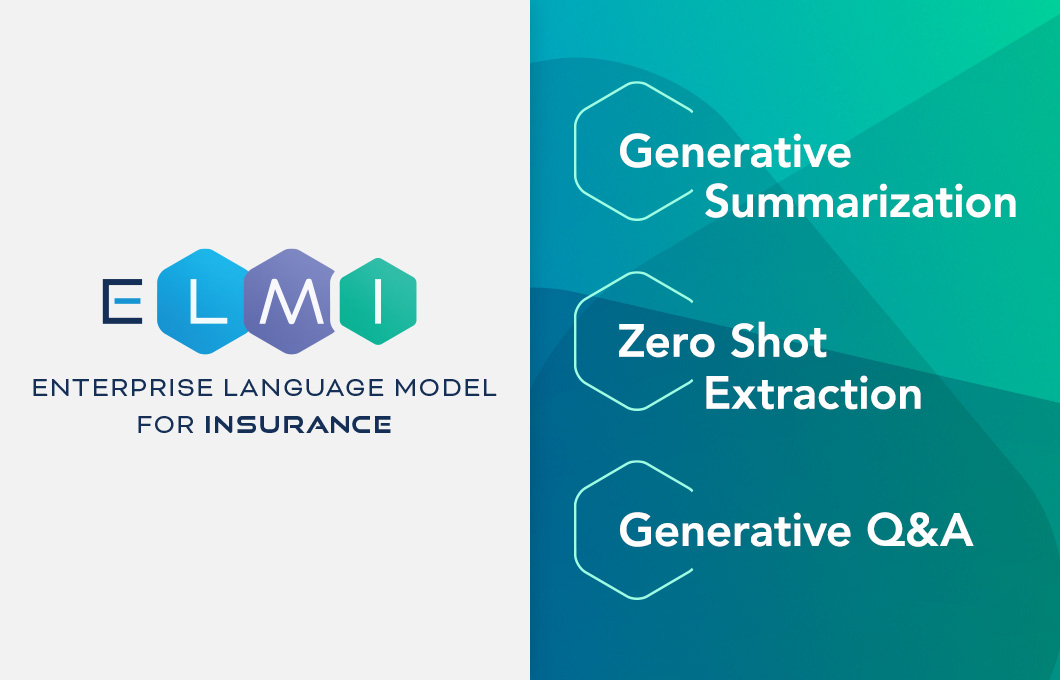 ELMI

ENTERPRISE LANGUAGE MODEL FOR INSURANCE

Generative Summarization

Zero Shot Extraction

Generative Q&A